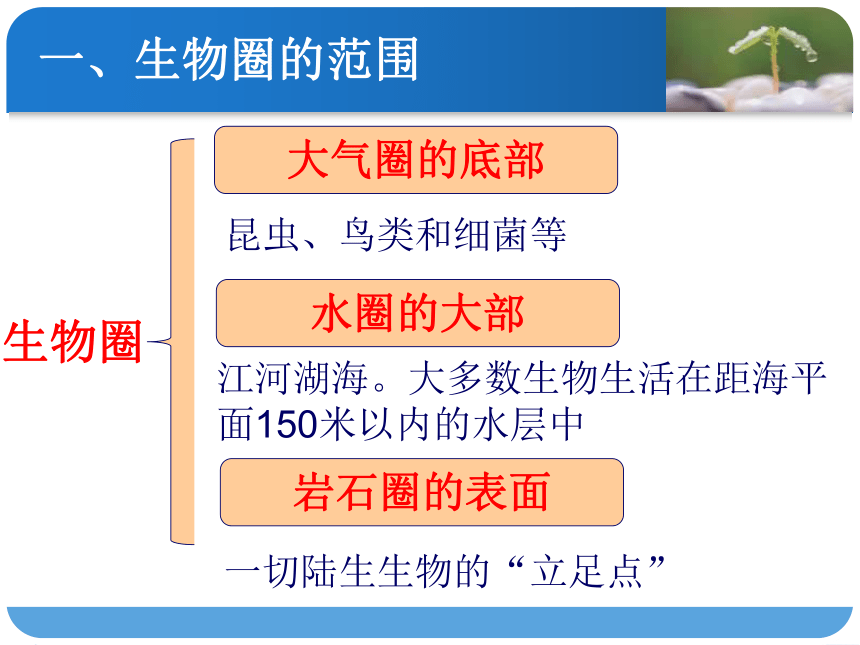 一、生物圈的范围

生物圈

大气圈的底部

昆虫、鸟类和细菌等

水圈的大部

江河湖海。大多数生物生活在距海平面150米以内的水层中

岩石圈的表面

一切陆生生物的“立足点”